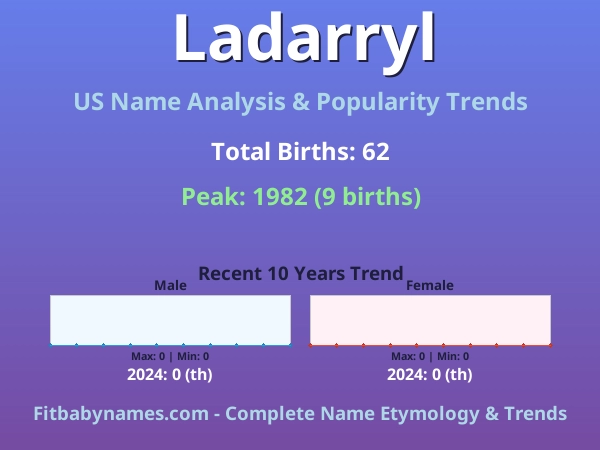 Ladarryl

US Name Analysis & Popularity Trends

Total Births: 62

Peak: 1982 (9 births)

Recent 10 Years Trend

Male

Max: 0 | Min: 0

2024: 0 (th)

Female

Max: 0 | Min: 0

2024: 0 (th)

Fitbabynames.com - Complete Name Etymology & Trends